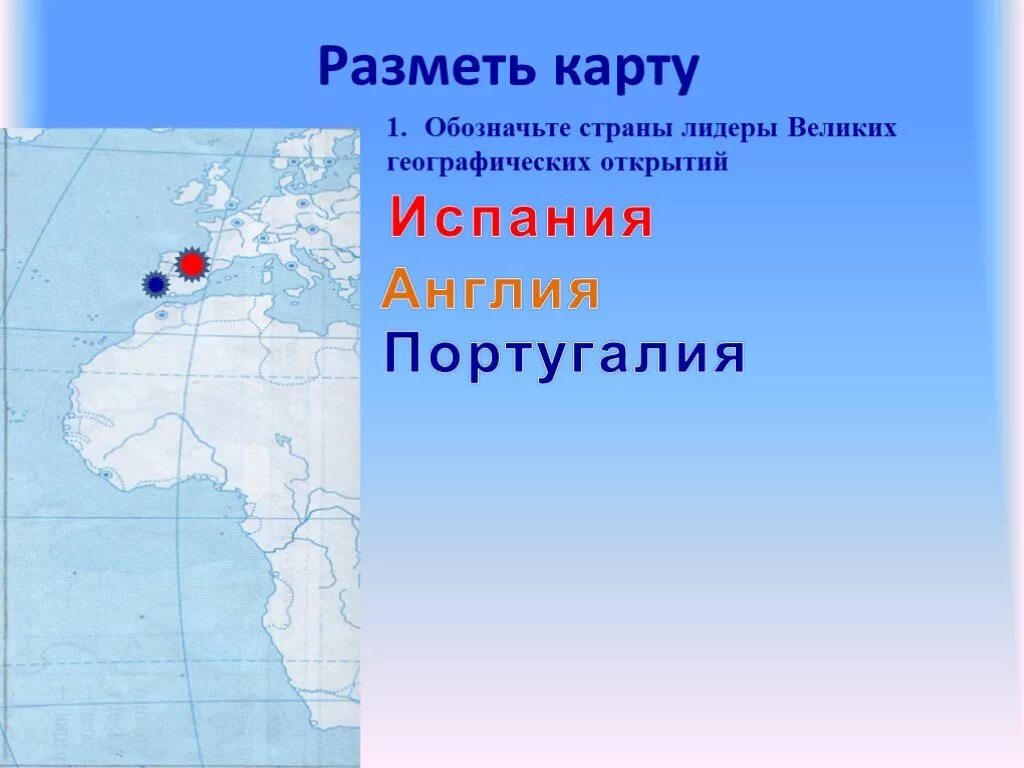 Разметь карту

1. Обозначьте страны лидеры Великих географических открытий

Испания

Англия

Португалия